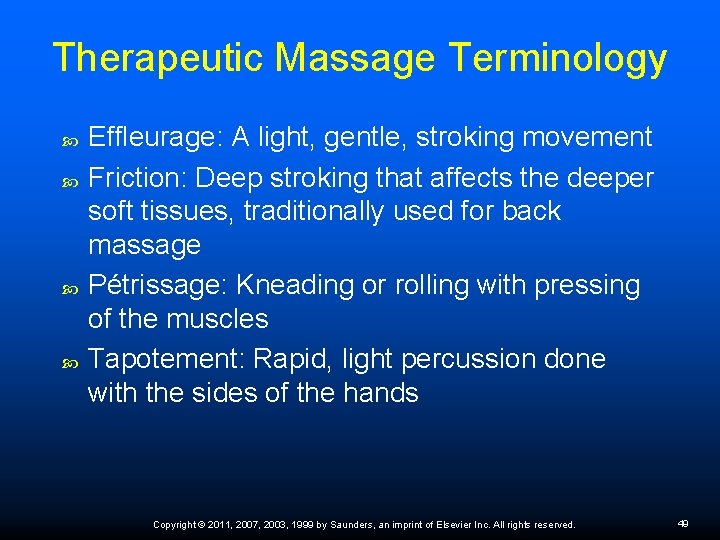 Therapeutic Massage Terminology

Effleurage: A light, gentle, stroking movement

Friction: Deep stroking that affects the deeper soft tissues, traditionally used for back massage

Pétrissage: Kneading or rolling with pressing of the muscles

Tapotement: Rapid, light percussion done with the sides of the hands

Copyright © 2011, 2007, 2003, 1999 by Saunders, an imprint of Elsevier Inc. All rights reserved.

49